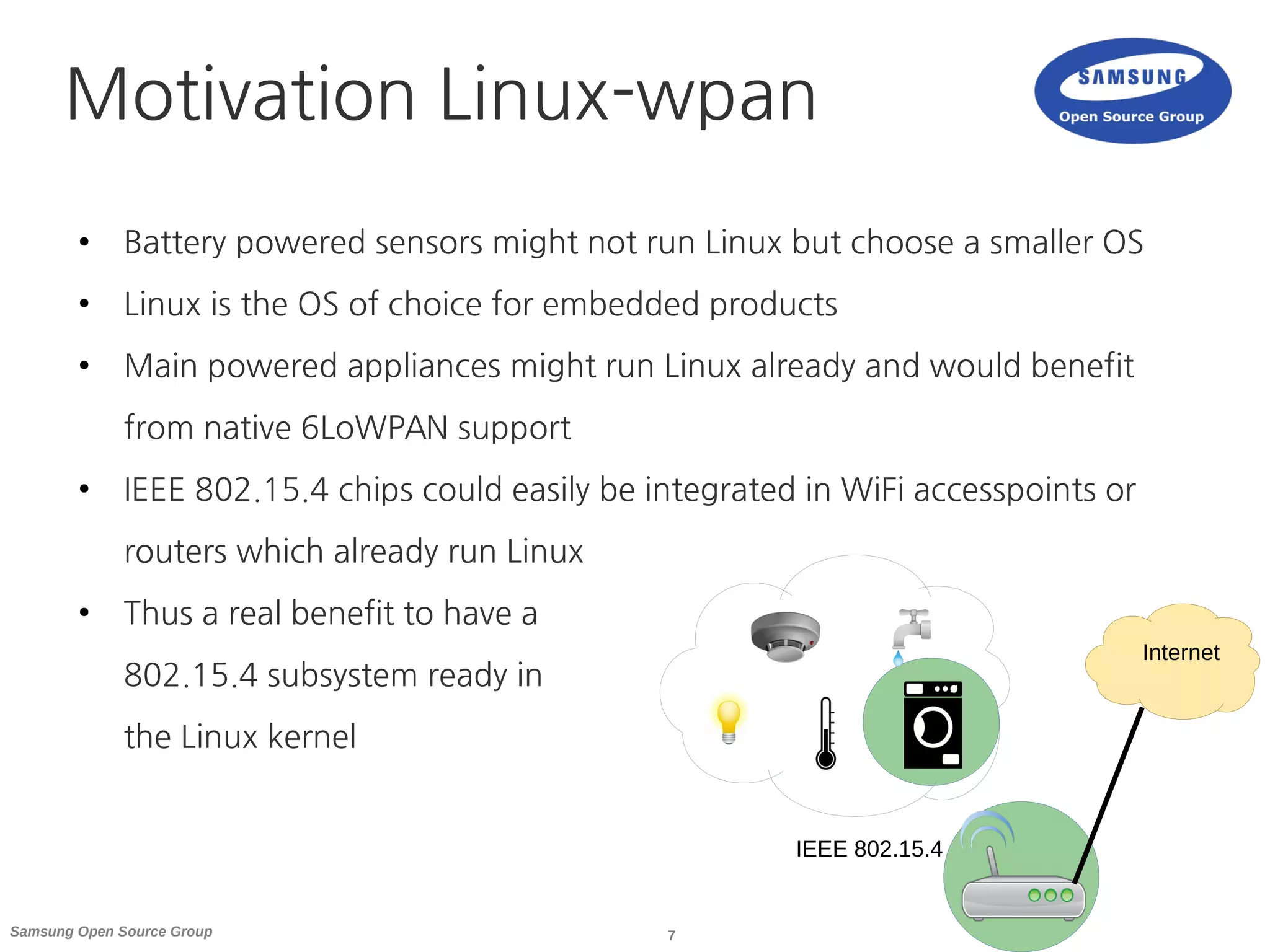 Motivation Linux-wpan

SAMSUNG
Open Source Group

• Battery powered sensors might not run Linux but choose a smaller OS
• Linux is the OS of choice for embedded products
• Main powered appliances might run Linux already and would benefit from native 6LoWPAN support
• IEEE 802.15.4 chips could easily be integrated in WiFi accesspoints or routers which already run Linux
• Thus a real benefit to have a 802.15.4 subsystem ready in the Linux kernel

Internet

IEEE 802.15.4

Samsung Open Source Group

7